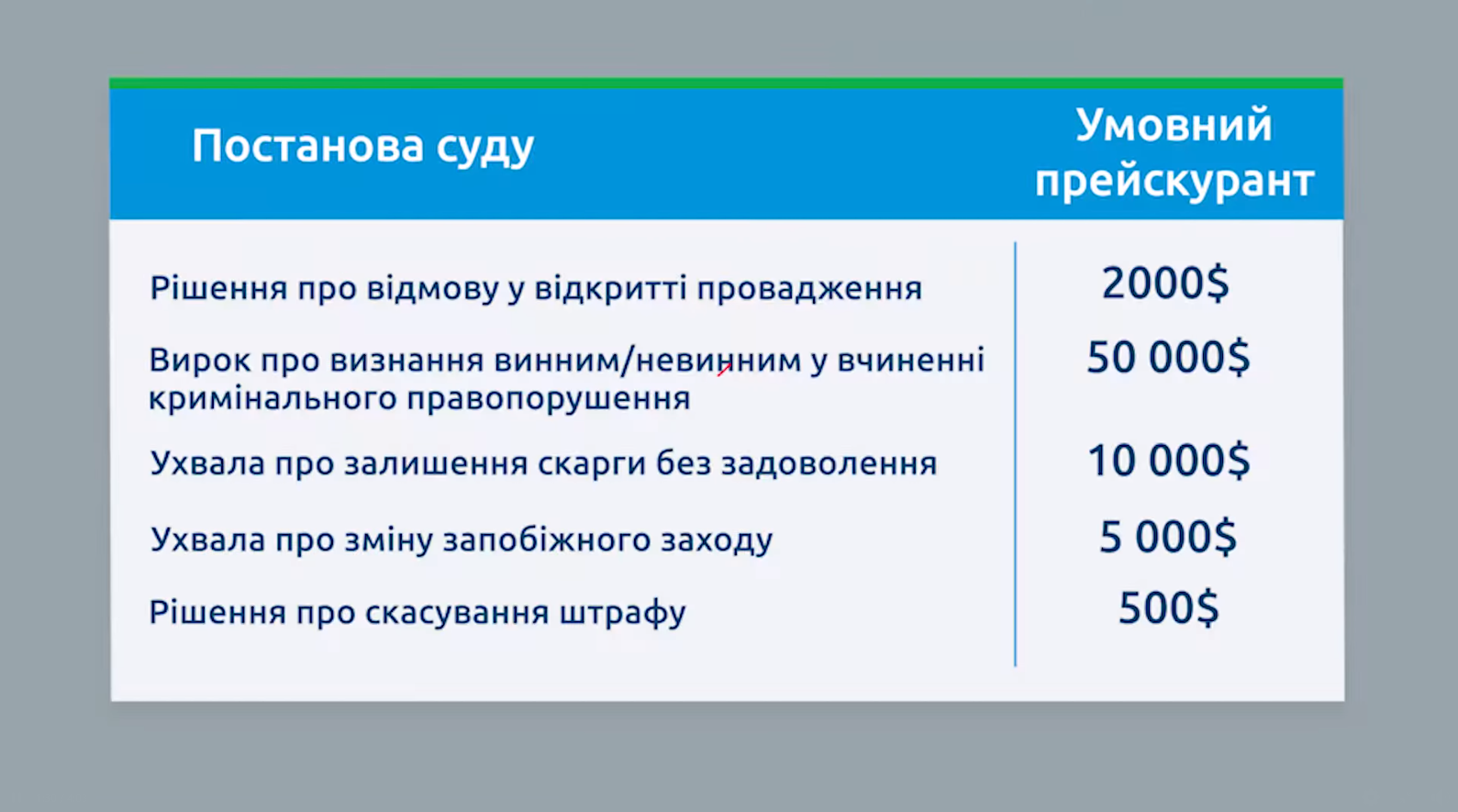 | Постанова суду | Умовний прейскурант |
|---|---|
| Рішення про відмову у відкритті провадження | 2000$ |
| Вирок про визнання винним/невинним у вчиненні кримінального правопорушення | 50 000$ |
| Ухвала про залишення скарги без задоволення | 10 000$ |
| Ухвала про зміну запобіжного заходу | 5 000$ |
| Рішення про скасування штрафу | 500$ |